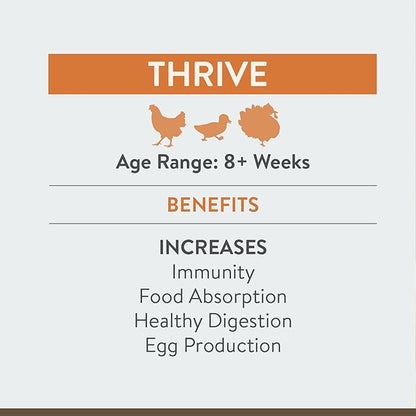 THRIVE

Age Range: 8+ Weeks

BENEFITS

INCREASES
Immunity
Food Absorption
Healthy Digestion
Egg Production